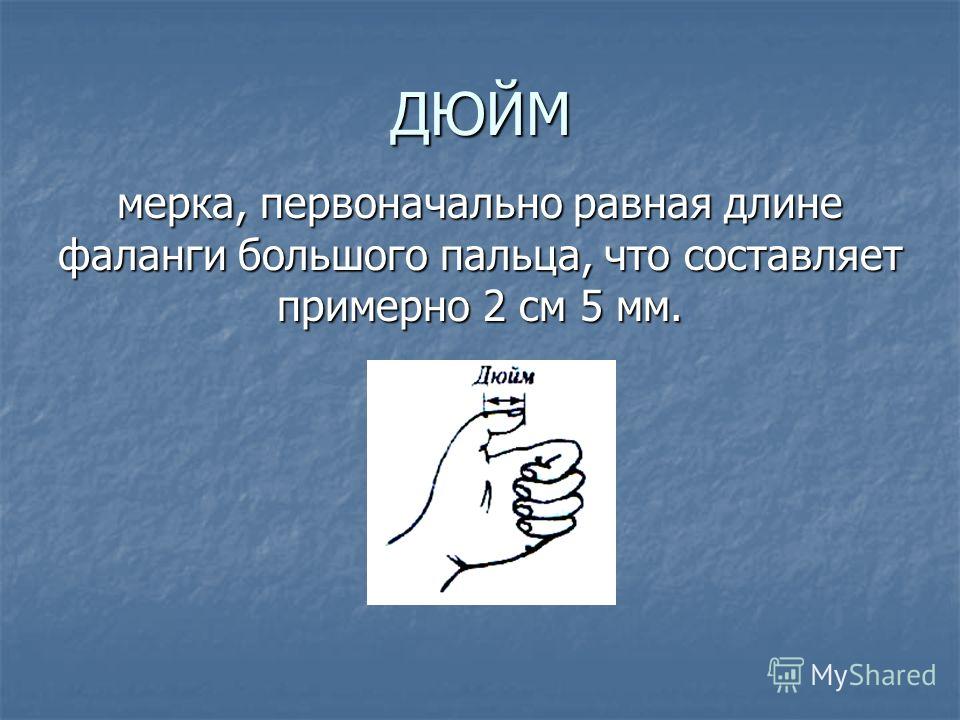 ДЮЙМ

мерка, первоначально равная длине фаланги большого пальца, что составляет примерно 2 см 5 мм.

Дюйм

MyShared